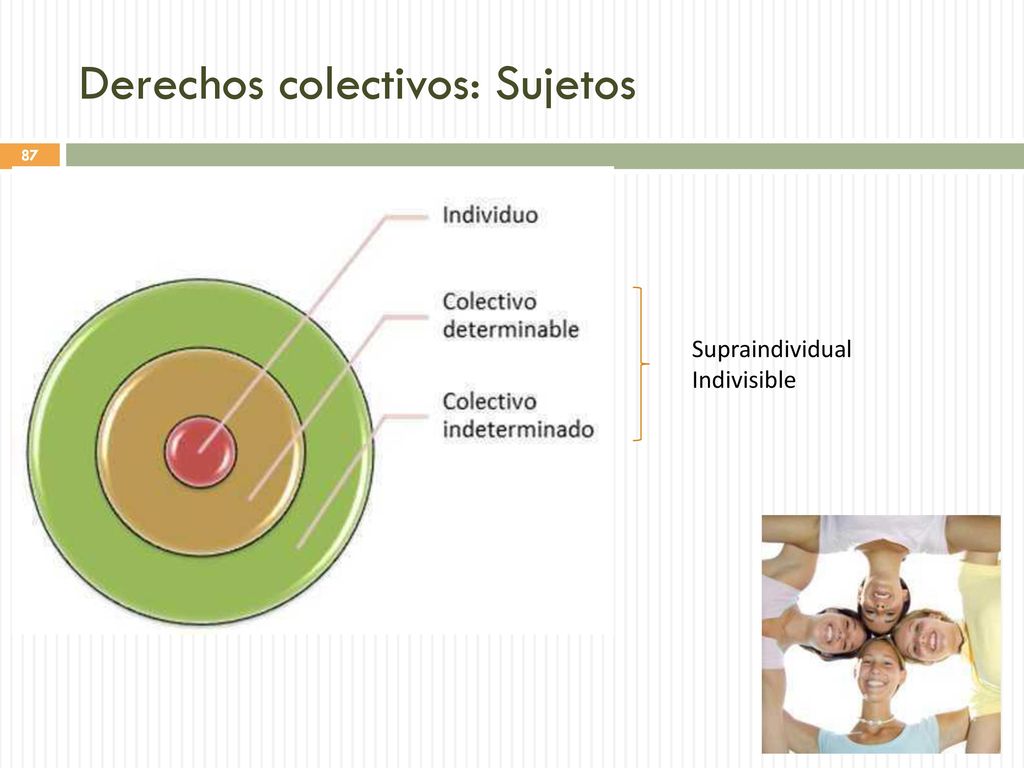 Derechos colectivos: Sujetos

87

Individuo

Colectivo determinable

Colectivo indeterminado

Supraindividual
Indivisible